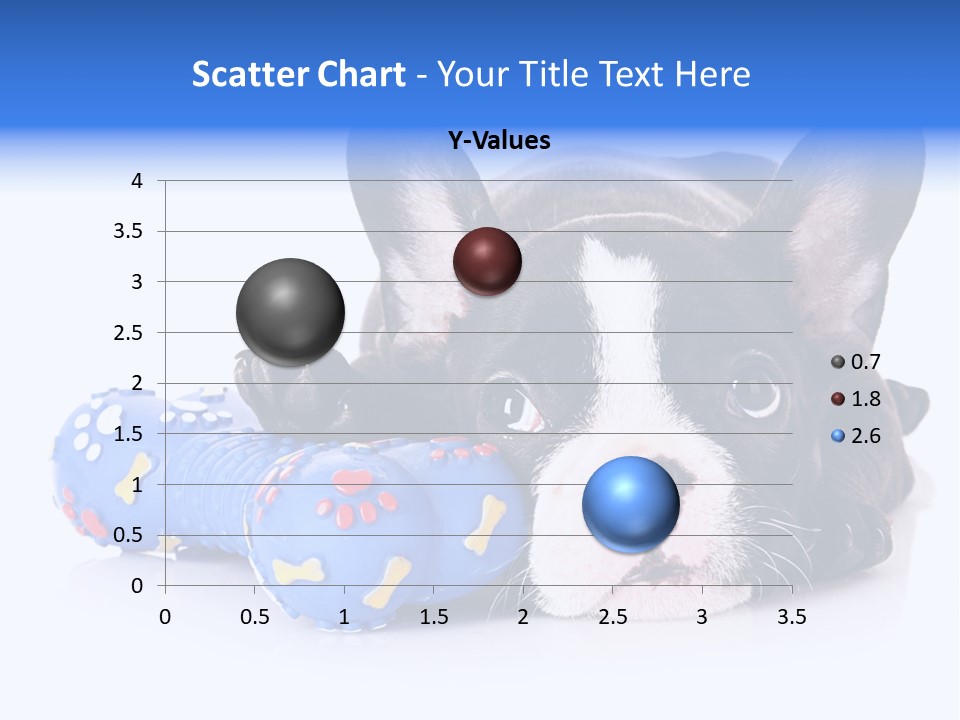 Scatter Chart - Your Title Text Here

Y-Values

4
3.5
3
2.5
2
1.5
1
0.5
0

0 0.5 1 1.5 2 2.5 3 3.5

0.7
1.8
2.6